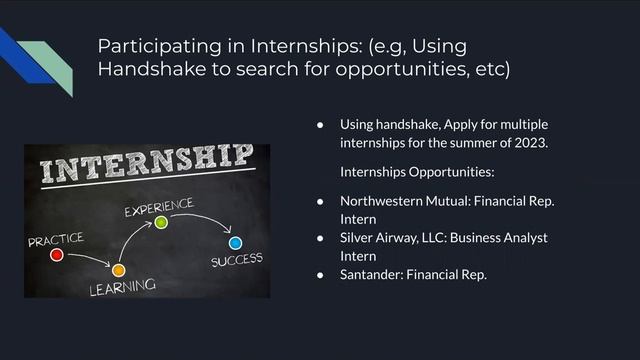 Participating in Internships: (e.g, Using Handshake to search for opportunities, etc)

INTERNSHIP

PRACTICE

LEARNING

EXPERIENCE

SUCCESS

- Using handshake, Apply for multiple internships for the summer of 2023.

Internships Opportunities:

- Northwestern Mutual: Financial Rep. Intern
- Silver Airway, LLC: Business Analyst Intern
- Santander: Financial Rep.